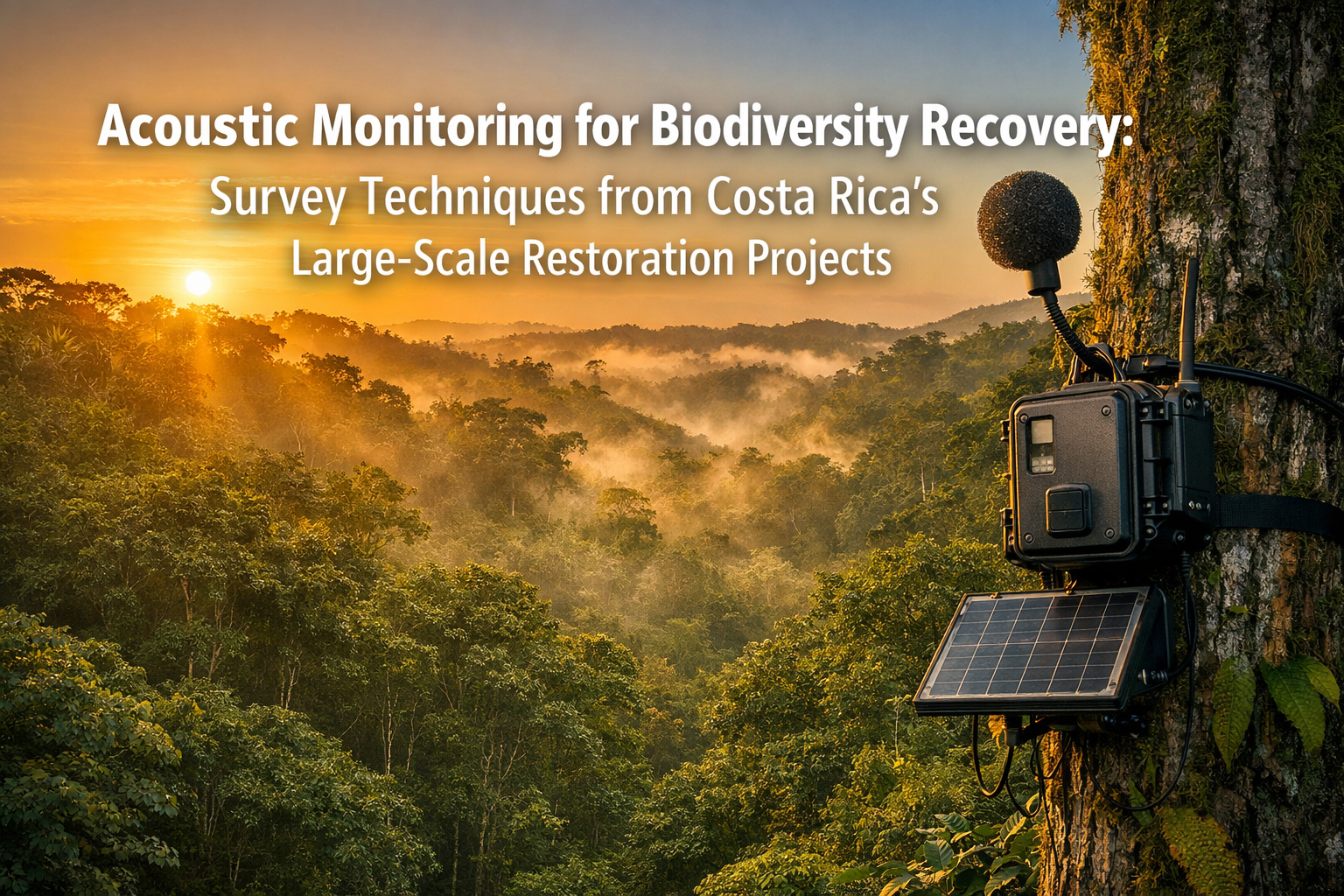 Acoustic Monitoring for Biodiversity Recovery:
Survey Techniques from Costa Rica's
Large-Scale Restoration Projects